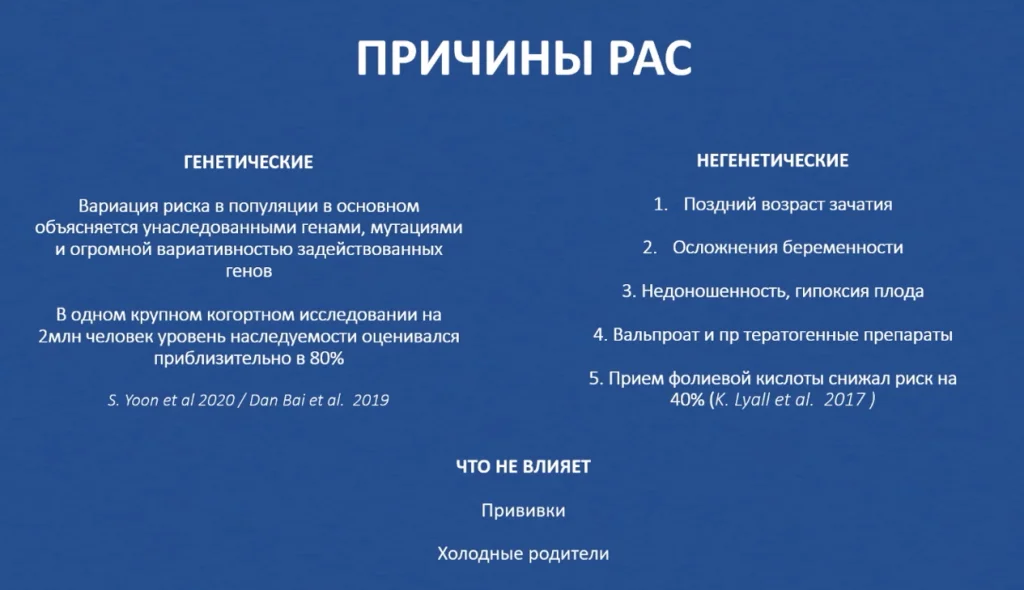 ПРИЧИНЫ РАС

ГЕНЕТИЧЕСКИЕ

Вариация риска в популяции в основном объясняется унаследованными генами, мутациями и огромной вариативностью задействованных генов

В одном крупном когортном исследовании на 2млн человек уровень наследуемости оценивался приблизительно в 80%

S. Yoon et al 2020 / Dan Bai et al. 2019

НЕГЕНЕТИЧЕСКИЕ

1. Поздний возраст зачатия

2. Осложнения беременности

3. Недоношенность, гипоксия плода

4. Вальпроат и пр тератогенные препараты

5. Прием фолиевой кислоты снижал риск на 40% (K. Lyall et al. 2017 )

ЧТО НЕ ВЛИЯЕТ

Прививки

Холодные родители